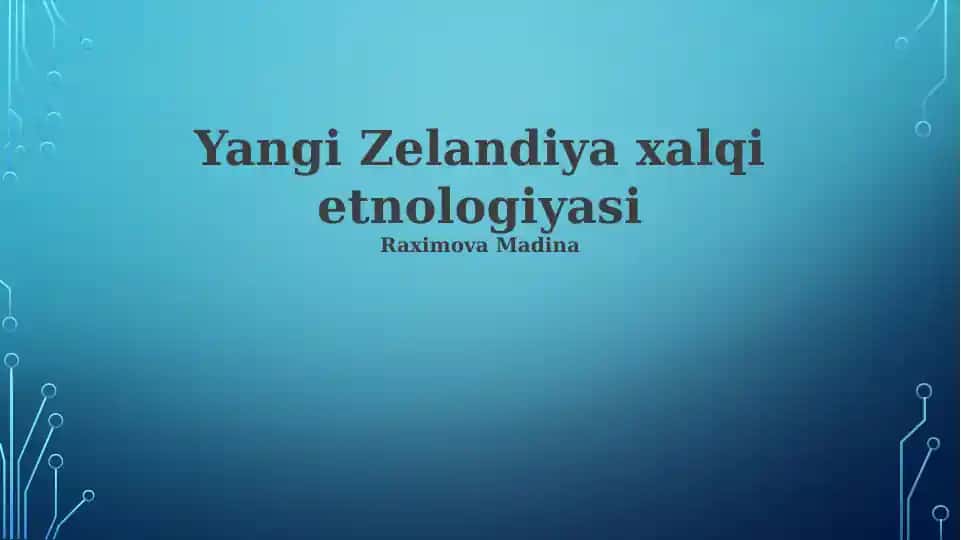 Yangi Zelandiya xalqi etnologiyasi

Raximova Madina